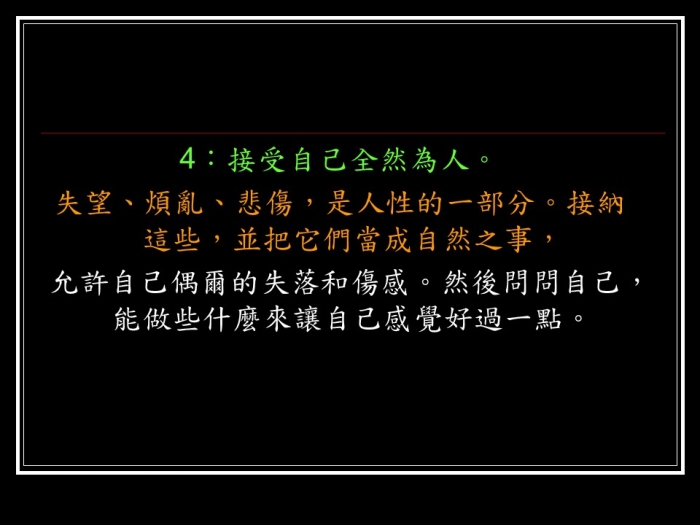 4：接受自己全然為人。

失望、煩亂、悲傷，是人性的一部分。接納這些，並把它們當成自然之事，

允許自己偶爾的失落和傷感。然後問問自己，能做些什麼來讓自己感覺好過一點。